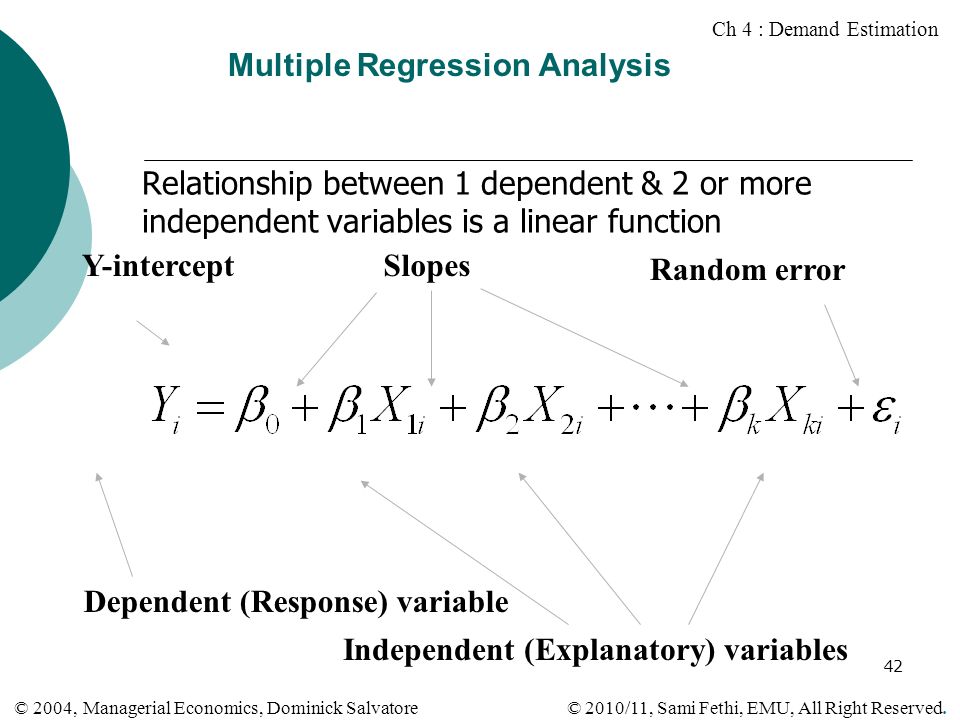 Ch 4 : Demand Estimation

Multiple Regression Analysis

Relationship between 1 dependent & 2 or more independent variables is a linear function

Y-intercept

Slopes

Random error

$Y_i = \beta_0 + \beta_1 X_{1i} + \beta_2 X_{2i} + \cdots + \beta_k X_{ki} + \varepsilon_i$

Dependent (Response) variable

Independent (Explanatory) variables

42

© 2004, Managerial Economics, Dominick Salvatore

© 2010/11, Sami Fethi, EMU, All Right Reserved.